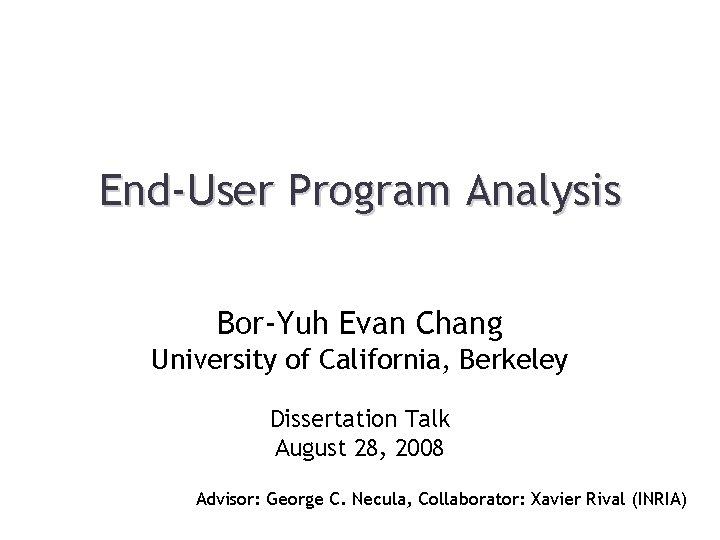 End-User Program Analysis

Bor-Yuh Evan Chang
University of California, Berkeley

Dissertation Talk
August 28, 2008

Advisor: George C. Necula, Collaborator: Xavier Rival (INRIA)